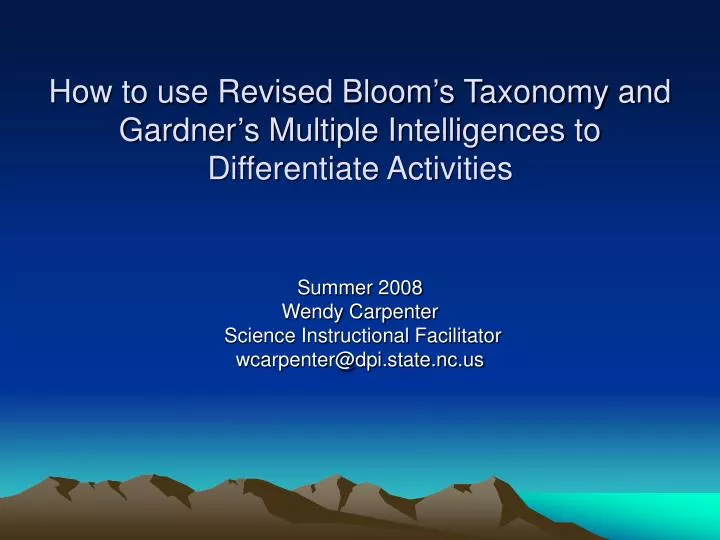 How to use Revised Bloom’s Taxonomy and Gardner’s Multiple Intelligences to Differentiate Activities

Summer 2008
Wendy Carpenter
Science Instructional Facilitator
wcarpenter@dpi.state.nc.us